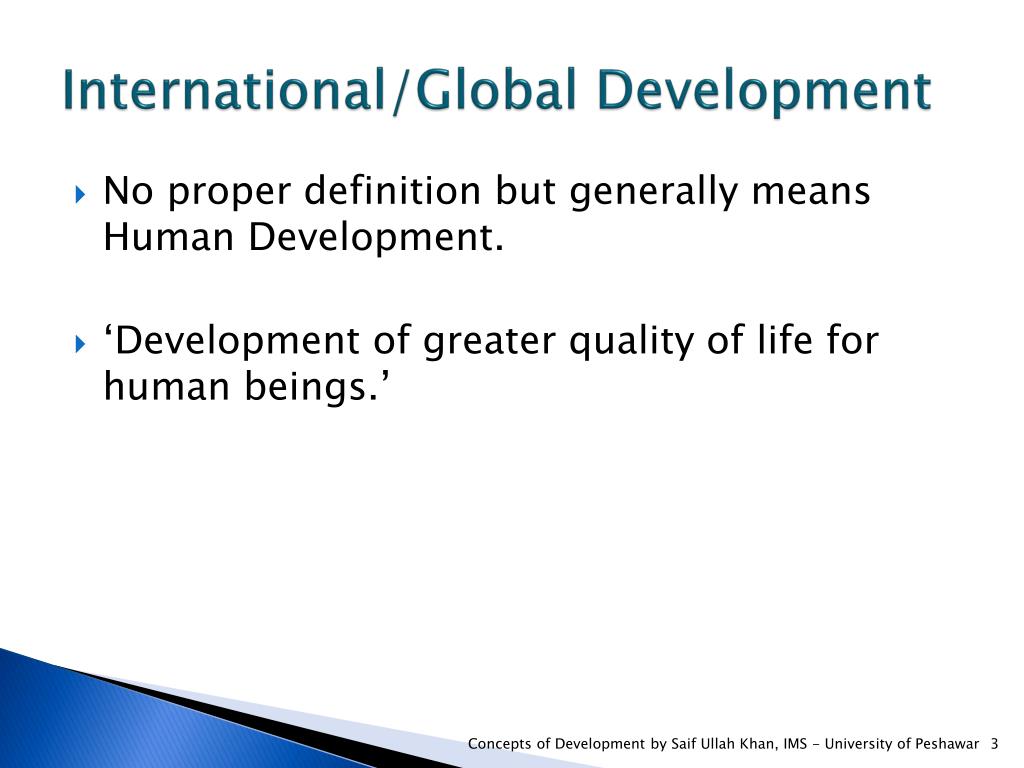 International/Global Development

No proper definition but generally means Human Development.

‘Development of greater quality of life for human beings.’

Concepts of Development by Saif Ullah Khan, IMS - University of Peshawar 3